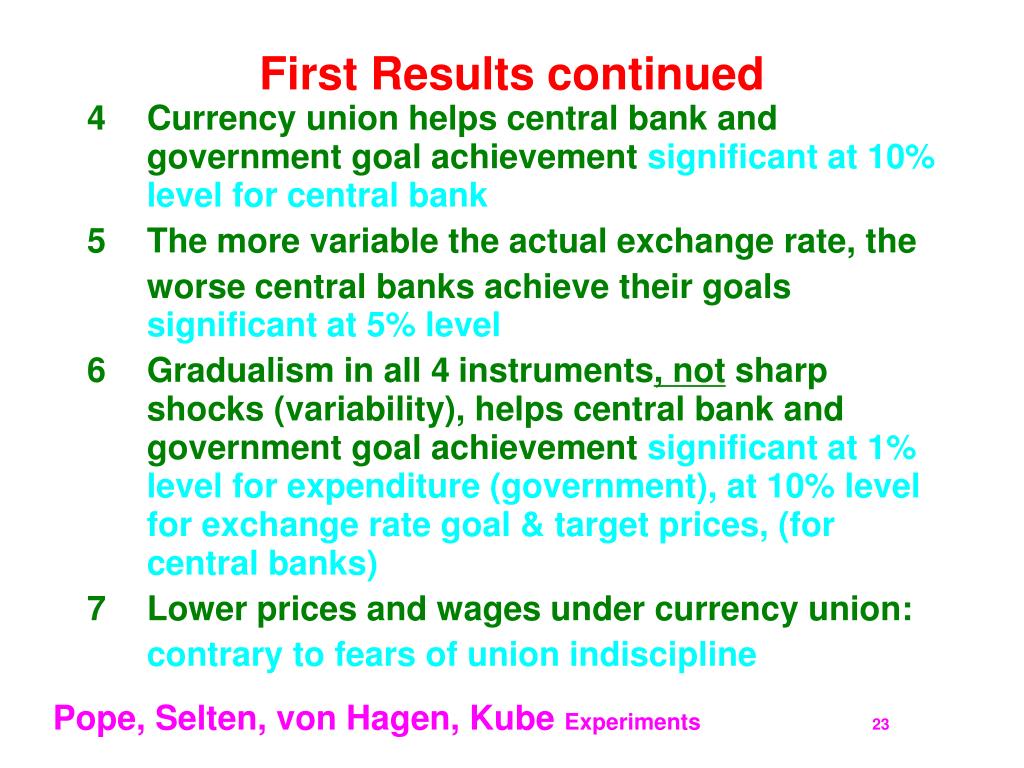 First Results continued

4 Currency union helps central bank and government goal achievement significant at 10% level for central bank

5 The more variable the actual exchange rate, the worse central banks achieve their goals significant at 5% level

6 Gradualism in all 4 instruments, not sharp shocks (variability), helps central bank and government goal achievement significant at 1% level for expenditure (government), at 10% level for exchange rate goal & target prices, (for central banks)

7 Lower prices and wages under currency union: contrary to fears of union indiscipline

Pope, Selten, von Hagen, Kube Experiments 23